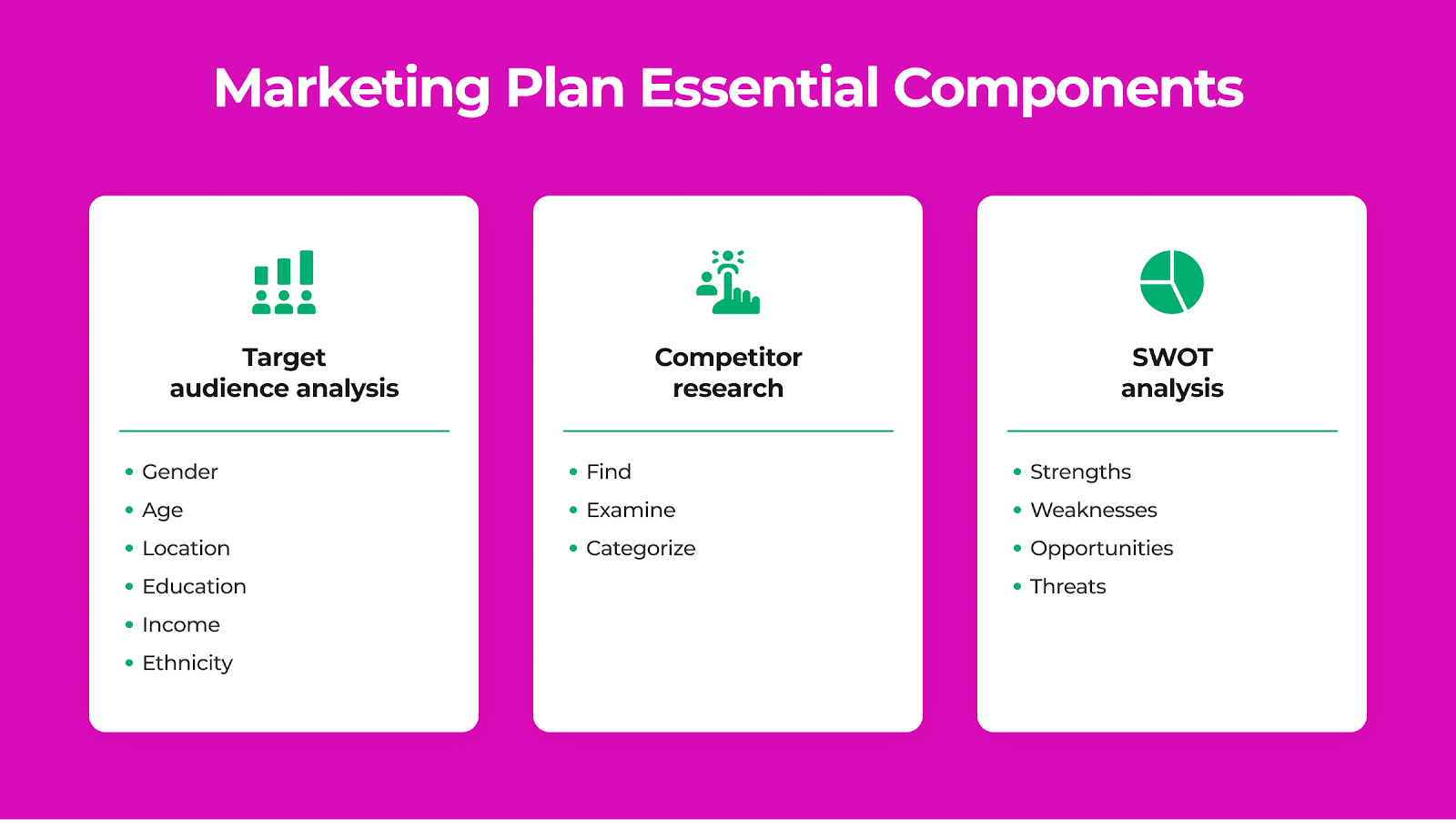 Marketing Plan Essential Components

Target audience analysis

- Gender
- Age
- Location
- Education
- Income
- Ethnicity

Competitor research

- Find
- Examine
- Categorize

SWOT analysis

- Strengths
- Weaknesses
- Opportunities
- Threats